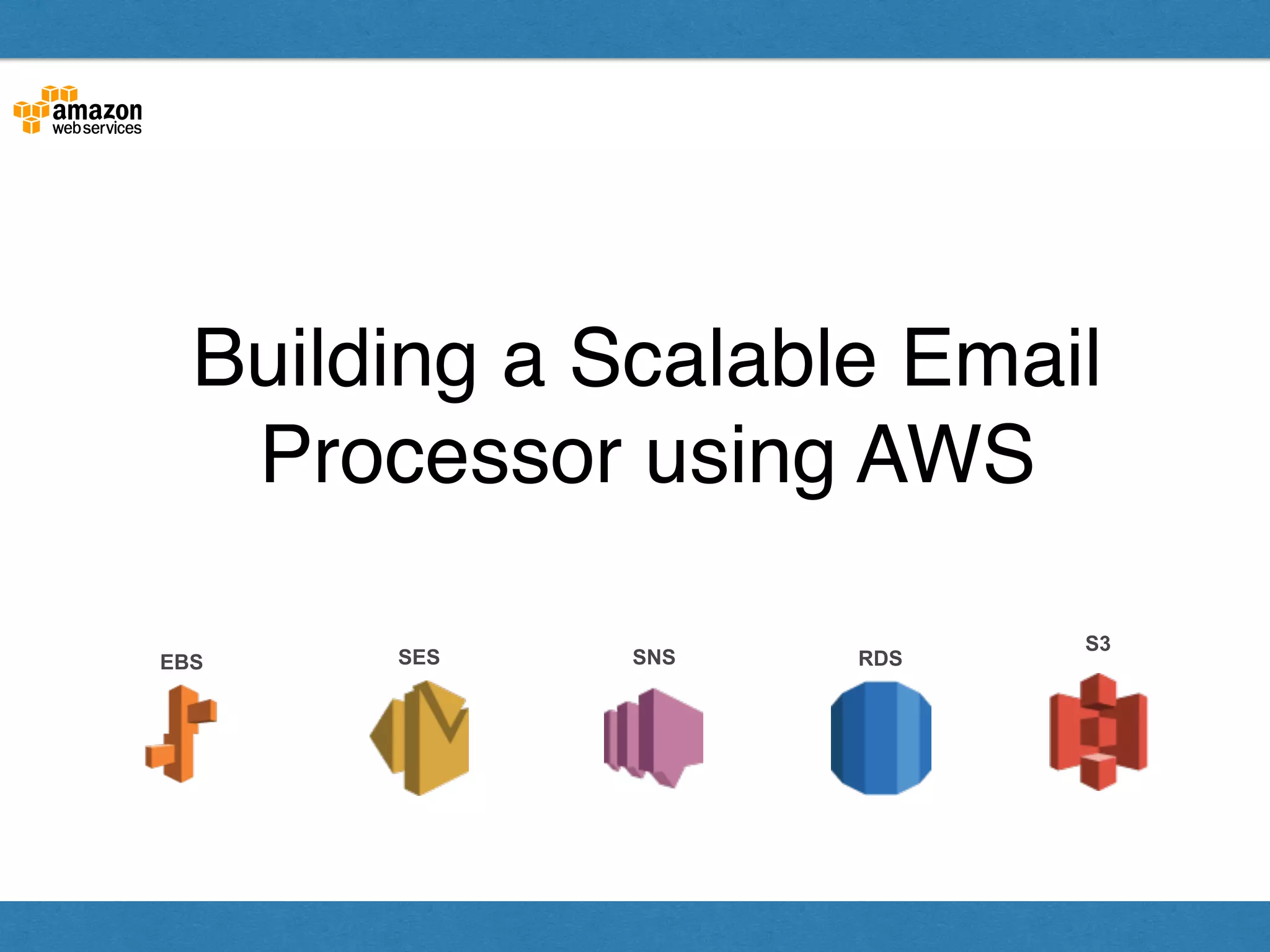 amazon web services

Building a Scalable Email Processor using AWS

EBS

SES

SNS

RDS

S3